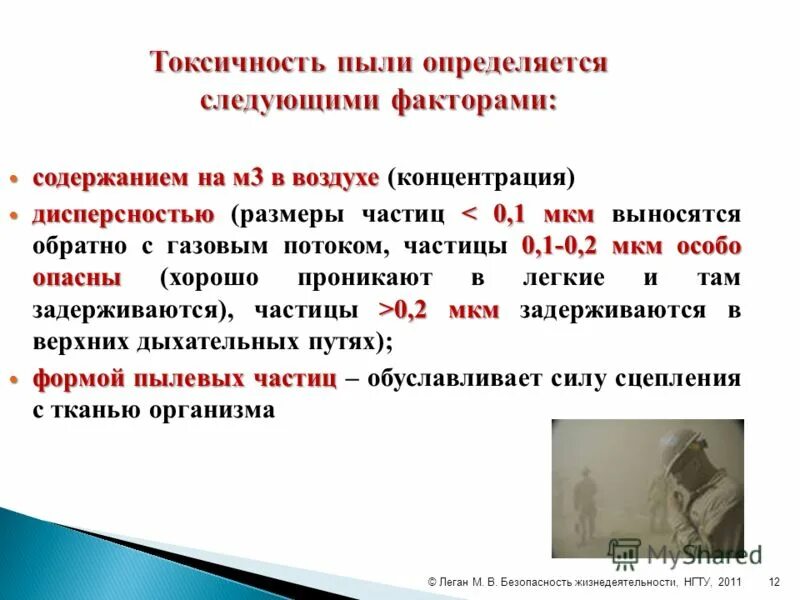 Токсичность пыли определяется следующими факторами:

• содержанием на м3 в воздухе (концентрация)

• дисперсностью (размеры частиц < 0,1 мкм выносятся обратно с газовым потоком, частицы 0,1-0,2 мкм особо опасны (хорошо проникают в легкие и там задерживаются), частицы >0,2 мкм задерживаются в верхних дыхательных путях);

• формой пылевых частиц – обуславливает силу сцепления с тканью организма

MyShared

© Леган М. В. Безопасность жизнедеятельности, НГТУ, 2011 12